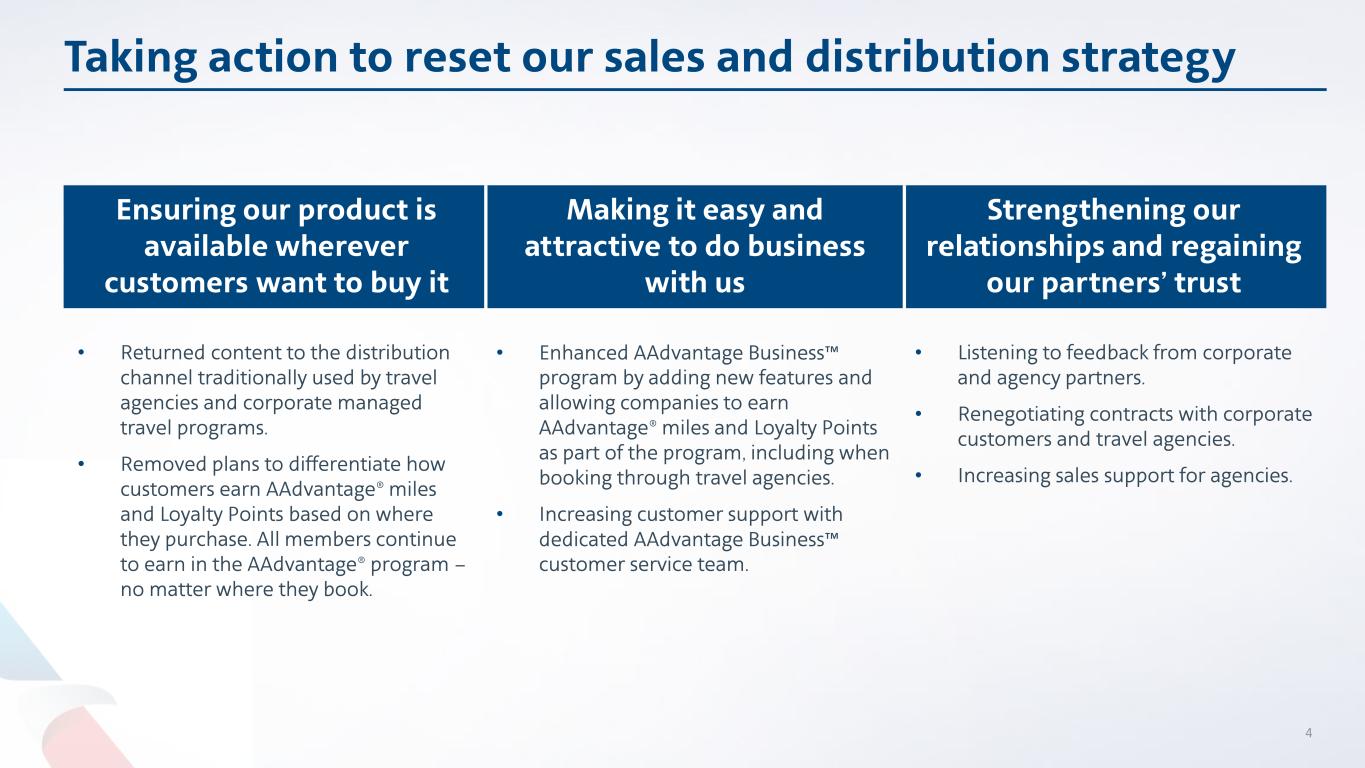 Taking action to reset our sales and distribution strategy

Ensuring our product is available wherever customers want to buy it

• Returned content to the distribution channel traditionally used by travel agencies and corporate managed travel programs.

• Removed plans to differentiate how customers earn AAdvantage® miles and Loyalty Points based on where they purchase. All members continue to earn in the AAdvantage® program – no matter where they book.

Making it easy and attractive to do business with us

• Enhanced AAdvantage Business™ program by adding new features and allowing companies to earn AAdvantage® miles and Loyalty Points as part of the program, including when booking through travel agencies.

• Increasing customer support with dedicated AAdvantage Business™ customer service team.

Strengthening our relationships and regaining our partners' trust

• Listening to feedback from corporate and agency partners.

• Renegotiating contracts with corporate customers and travel agencies.

• Increasing sales support for agencies.

4